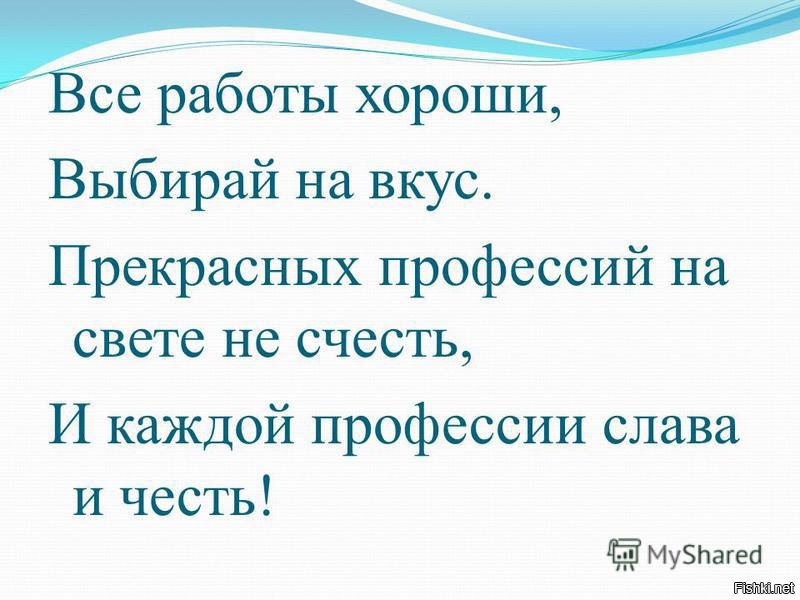 Все работы хороши,

Выбирай на вкус.

Прекрасных профессий на свете не счесть,

И каждой профессии слава и честь!

MyShared

Fishki.net